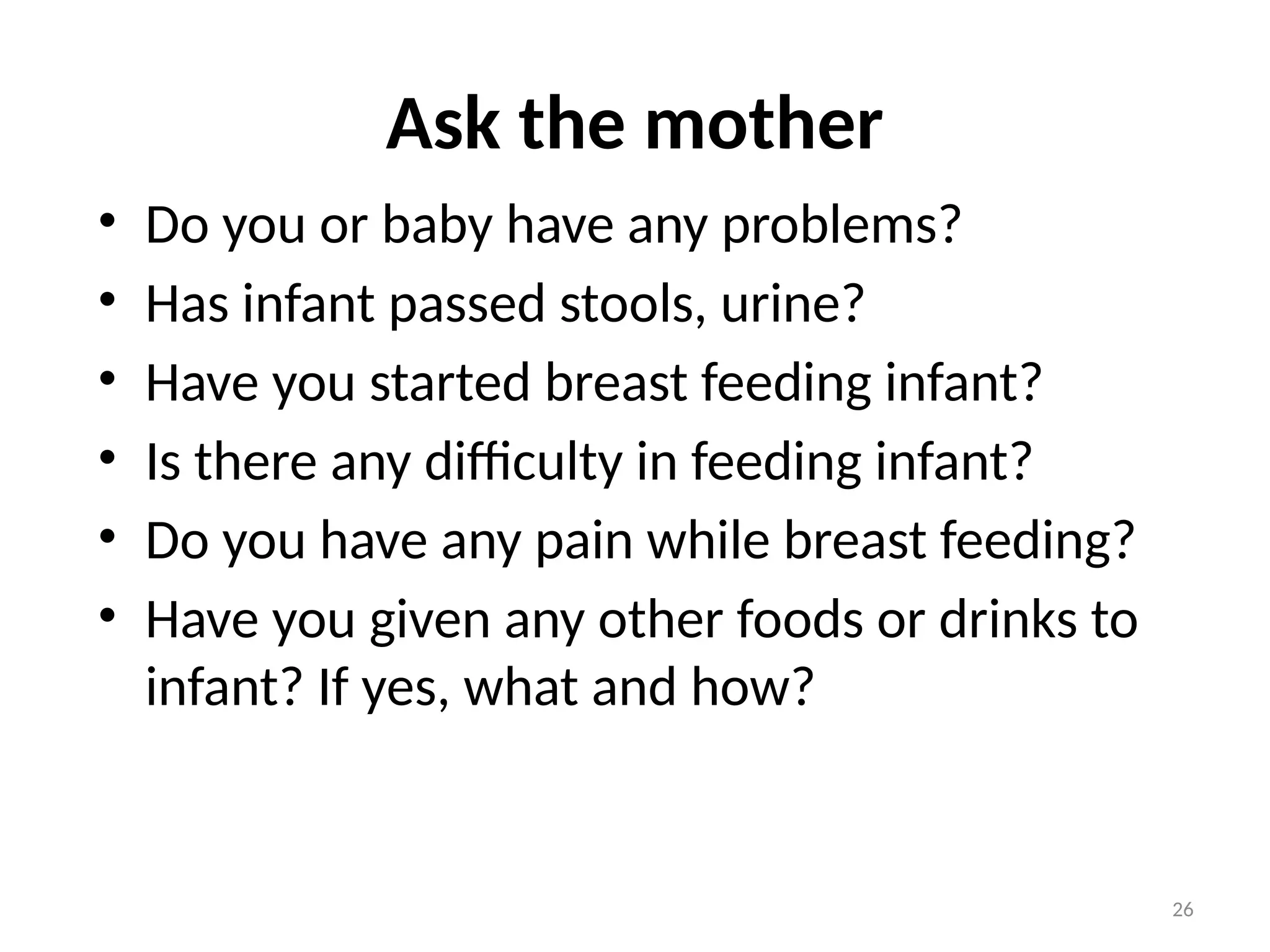 Ask the mother

• Do you or baby have any problems?
• Has infant passed stools, urine?
• Have you started breast feeding infant?
• Is there any difficulty in feeding infant?
• Do you have any pain while breast feeding?
• Have you given any other foods or drinks to infant? If yes, what and how?

26